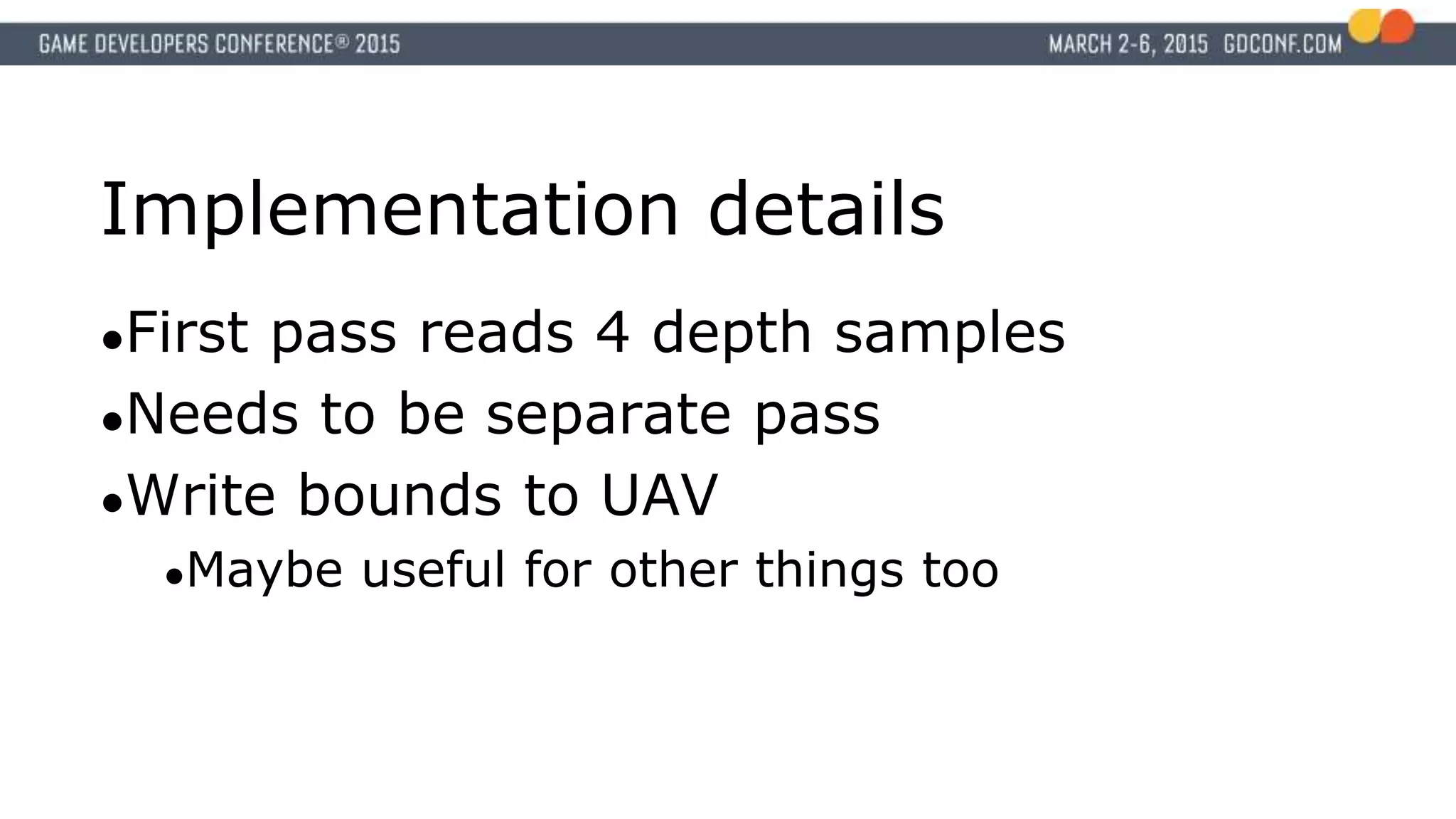 GAME DEVELOPERS CONFERENCE® 2015

MARCH 2-6, 2015 GDCONF.COM

Implementation details

•First pass reads 4 depth samples

•Needs to be separate pass

•Write bounds to UAV

•Maybe useful for other things too